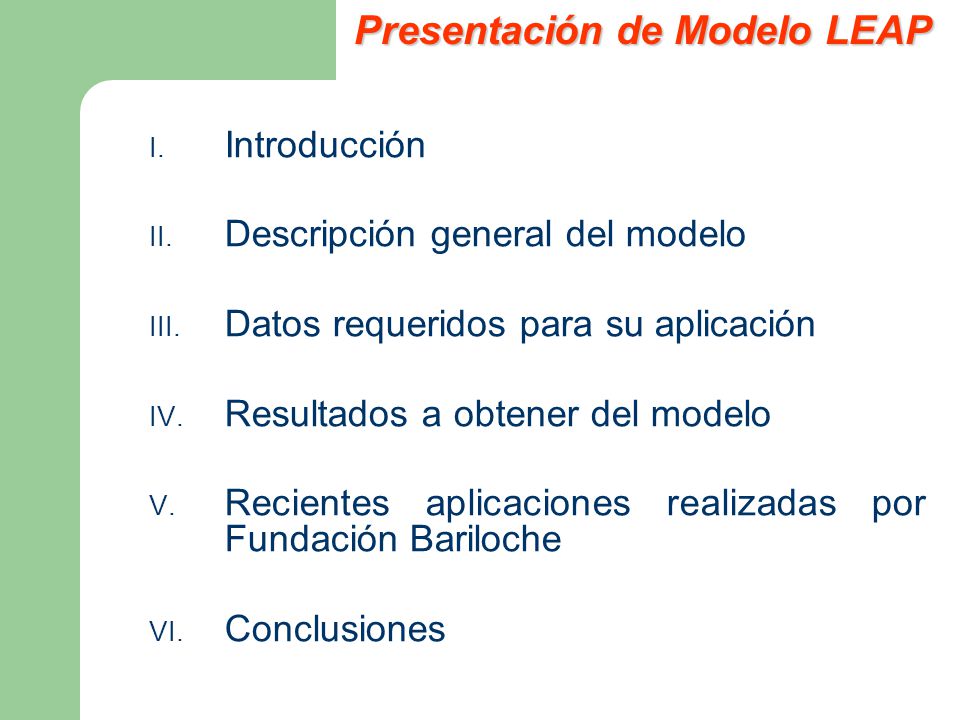 Presentación de Modelo LEAP

I. Introducción

II. Descripción general del modelo

III. Datos requeridos para su aplicación

IV. Resultados a obtener del modelo

V. Recientes aplicaciones realizadas por Fundación Bariloche

VI. Conclusiones